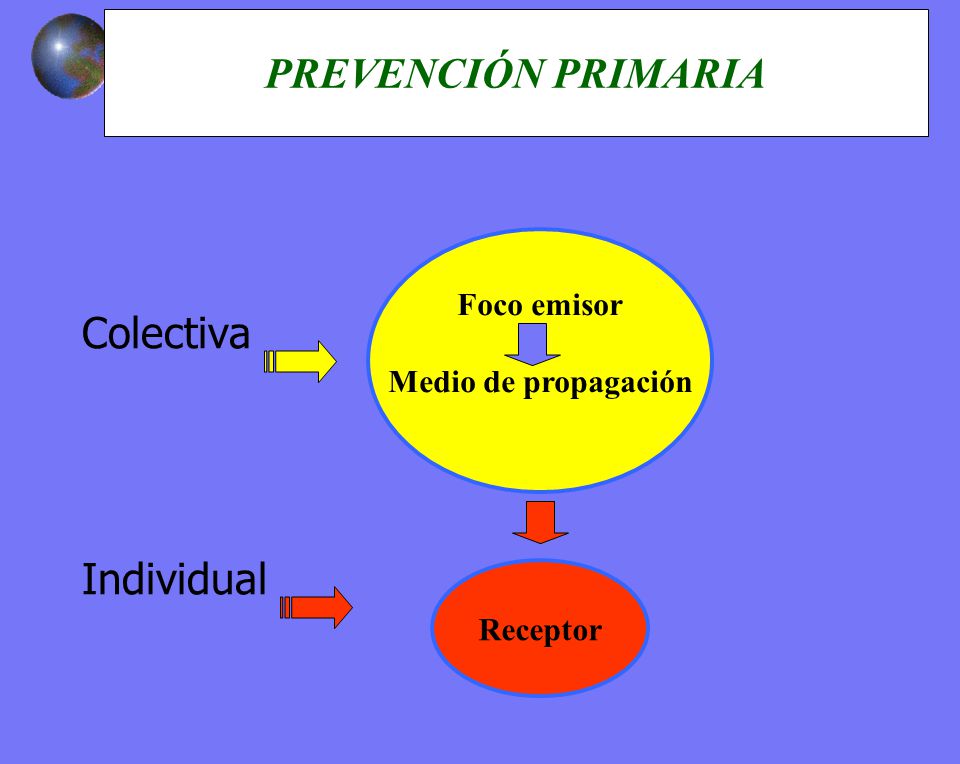 PREVENCIÓN PRIMARIA

Colectiva

Foco emisor

Medio de propagación

Individual

Receptor